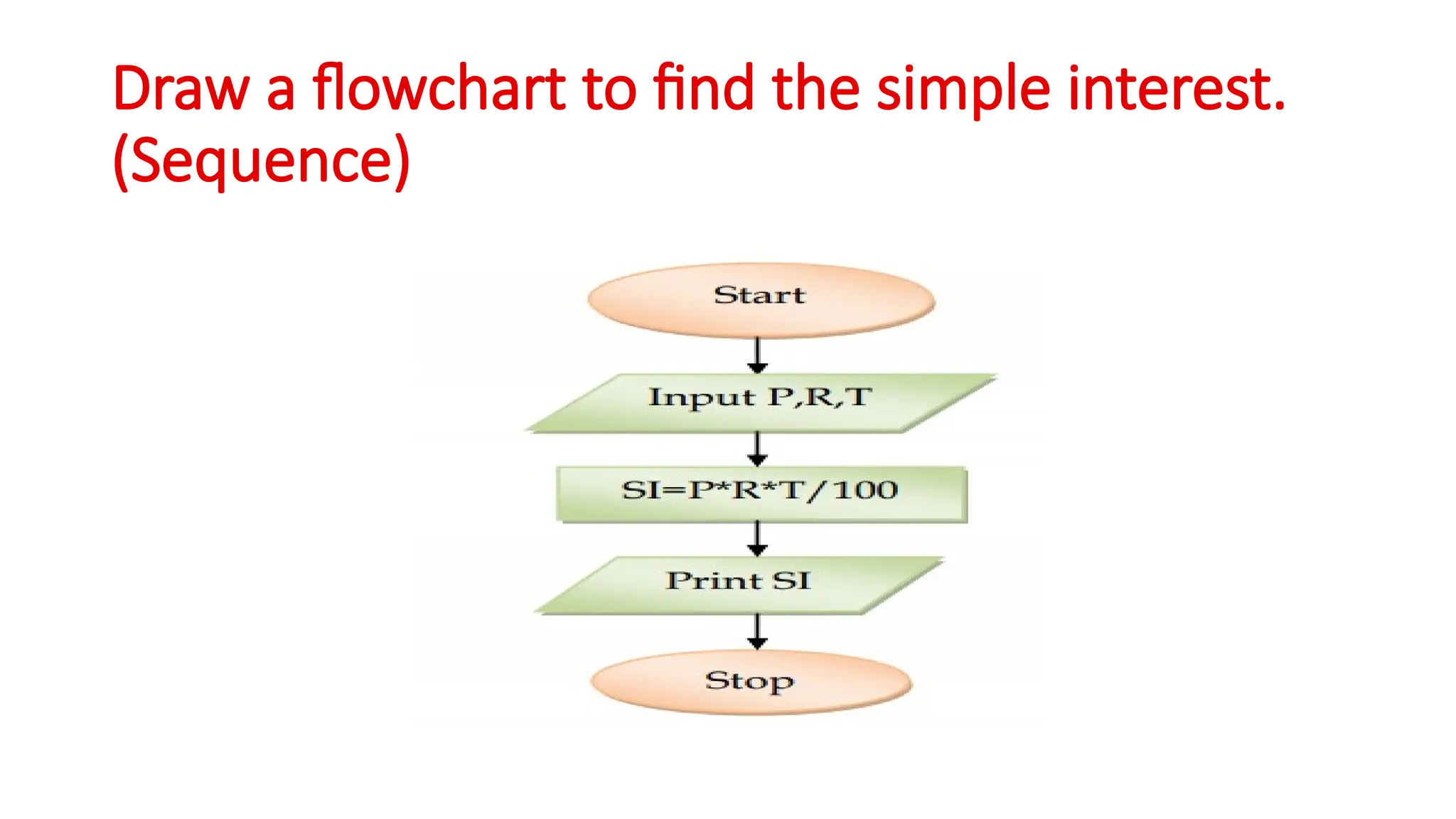 Draw a flowchart to find the simple interest. (Sequence)

Start

Input P,R,T

SI=P*R*T/100

Print SI

Stop